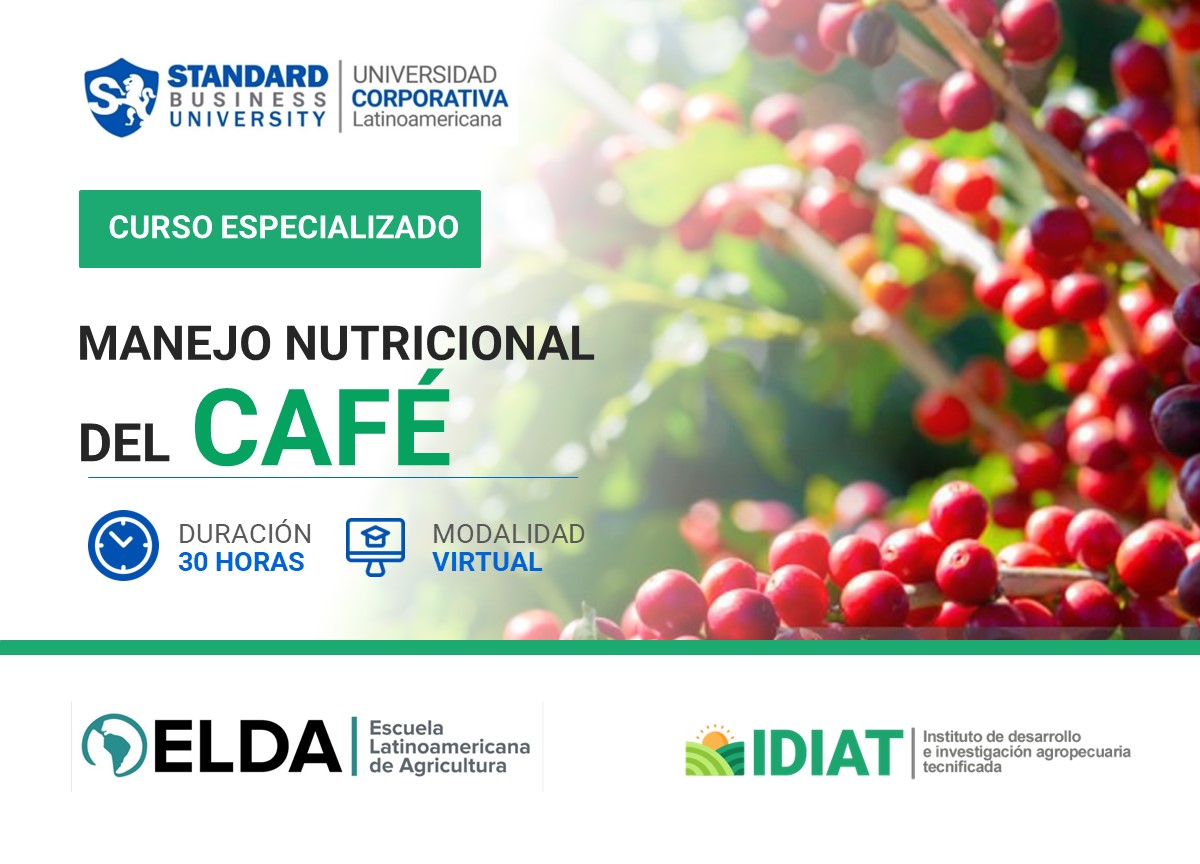 STANDARD BUSINESS UNIVERSITY

UNIVERSIDAD CORPORATIVA Latinoamericana

CURSO ESPECIALIZADO

MANEJO NUTRICIONAL DEL CAFÉ

DURACIÓN 30 HORAS

MODALIDAD VIRTUAL

ELDA Escuela Latinoamericana de Agricultura

IDIAT Instituto de desarrollo e investigación agropecuaria tecnificada